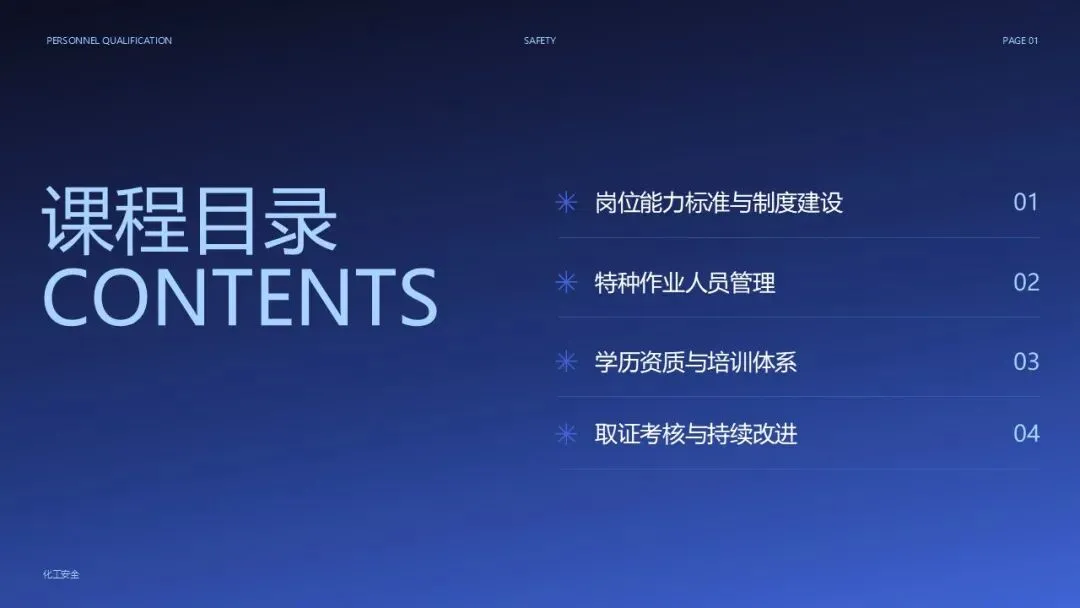 PERSONNEL QUALIFICATION SAFETY PAGE 01

课程目录
CONTENTS

岗位能力标准与制度建设 01

特种作业人员管理 02

学历资质与培训体系 03

取证考核与持续改进 04

化工安全